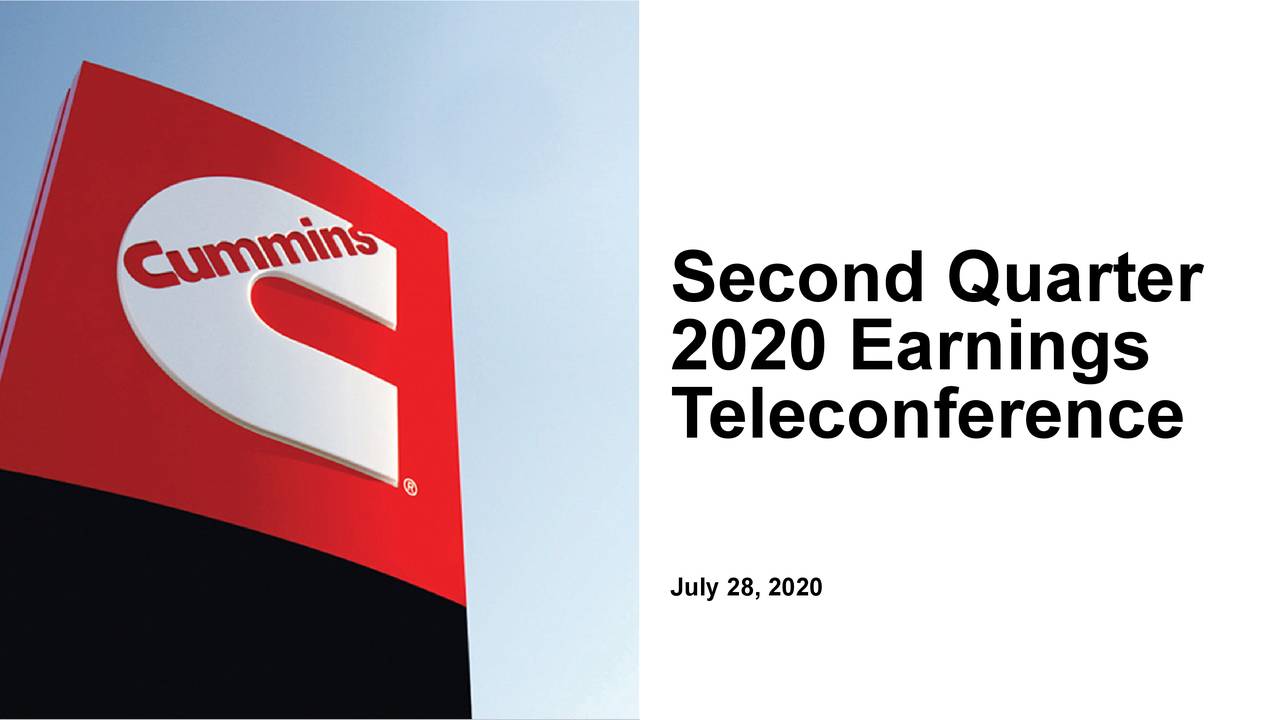 Cummins
®

Second Quarter 2020 Earnings Teleconference

July 28, 2020